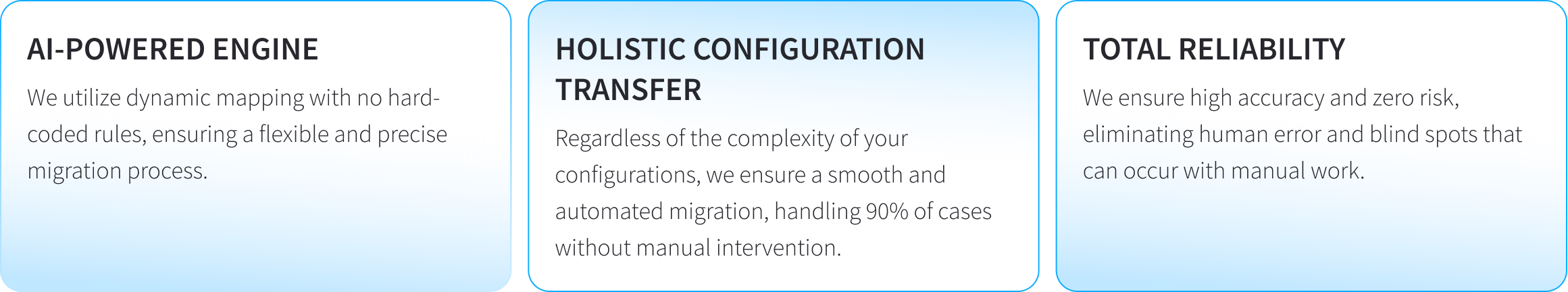 AI-POWERED ENGINE

We utilize dynamic mapping with no hard-coded rules, ensuring a flexible and precise migration process.

HOLISTIC CONFIGURATION TRANSFER

Regardless of the complexity of your configurations, we ensure a smooth and automated migration, handling 90% of cases without manual intervention.

TOTAL RELIABILITY

We ensure high accuracy and zero risk, eliminating human error and blind spots that can occur with manual work.